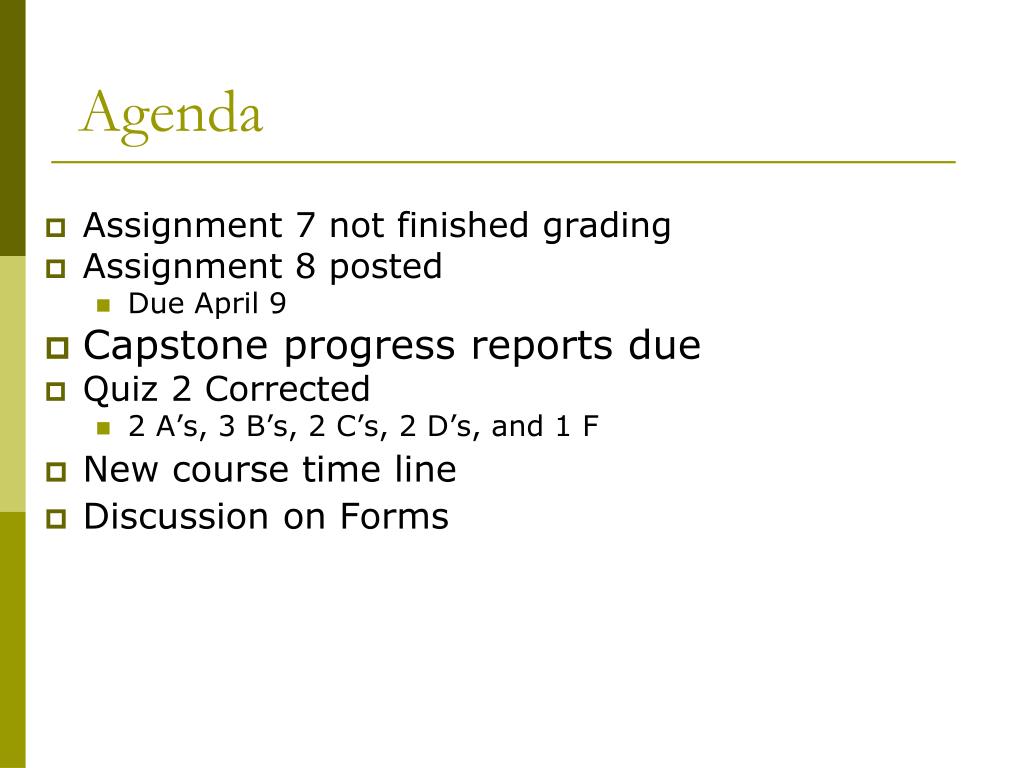 Agenda

Assignment 7 not finished grading
Assignment 8 posted
Due April 9
Capstone progress reports due
Quiz 2 Corrected
2 A’s, 3 B’s, 2 C’s, 2 D’s, and 1 F
New course time line
Discussion on Forms